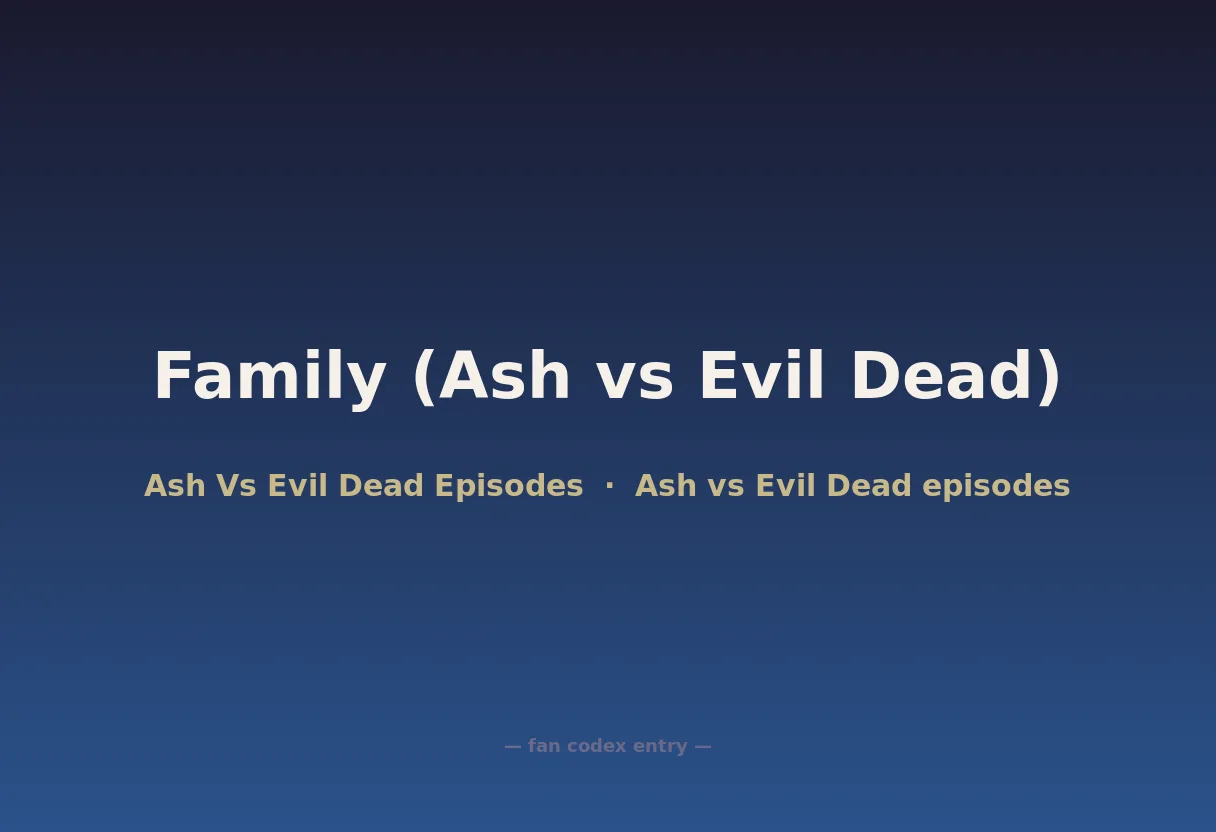 Family (Ash vs Evil Dead)

Ash Vs Evil Dead Episodes · Ash vs Evil Dead episodes

— fan codex entry —